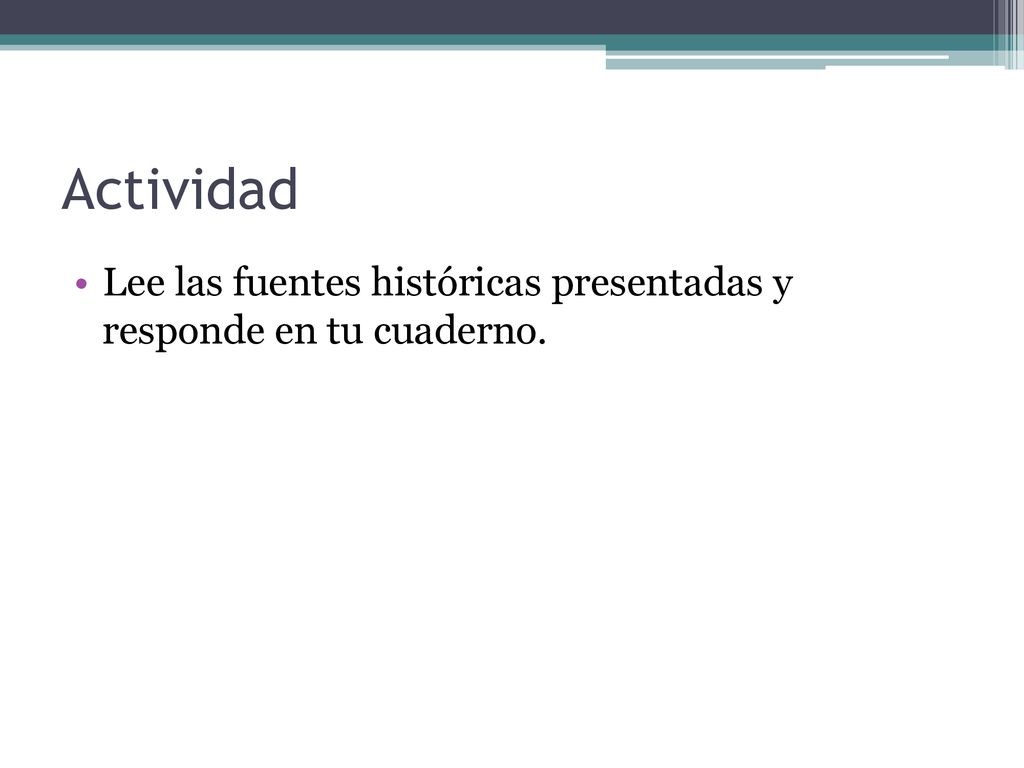 Actividad

• Lee las fuentes históricas presentadas y responde en tu cuaderno.